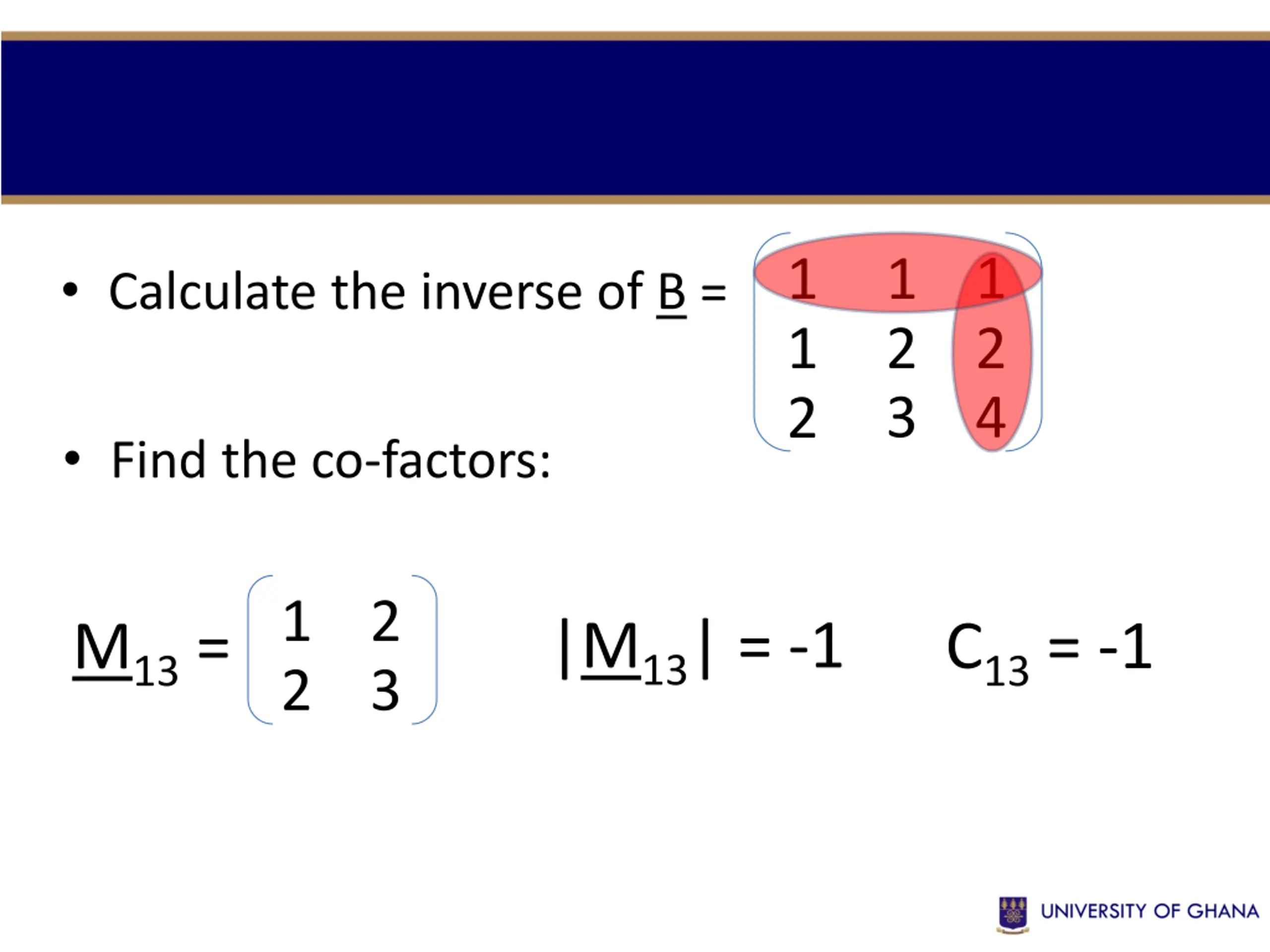 • Calculate the inverse of $\underline{B} = \begin{pmatrix} 1 & 1 & 1 \\ 1 & 2 & 2 \\ 2 & 3 & 4 \end{pmatrix}$

• Find the co-factors:

$\underline{M}_{13} = \begin{pmatrix} 1 & 2 \\ 2 & 3 \end{pmatrix}$ $|\underline{M}_{13}| = -1$ $C_{13} = -1$

UNIVERSITY OF GHANA